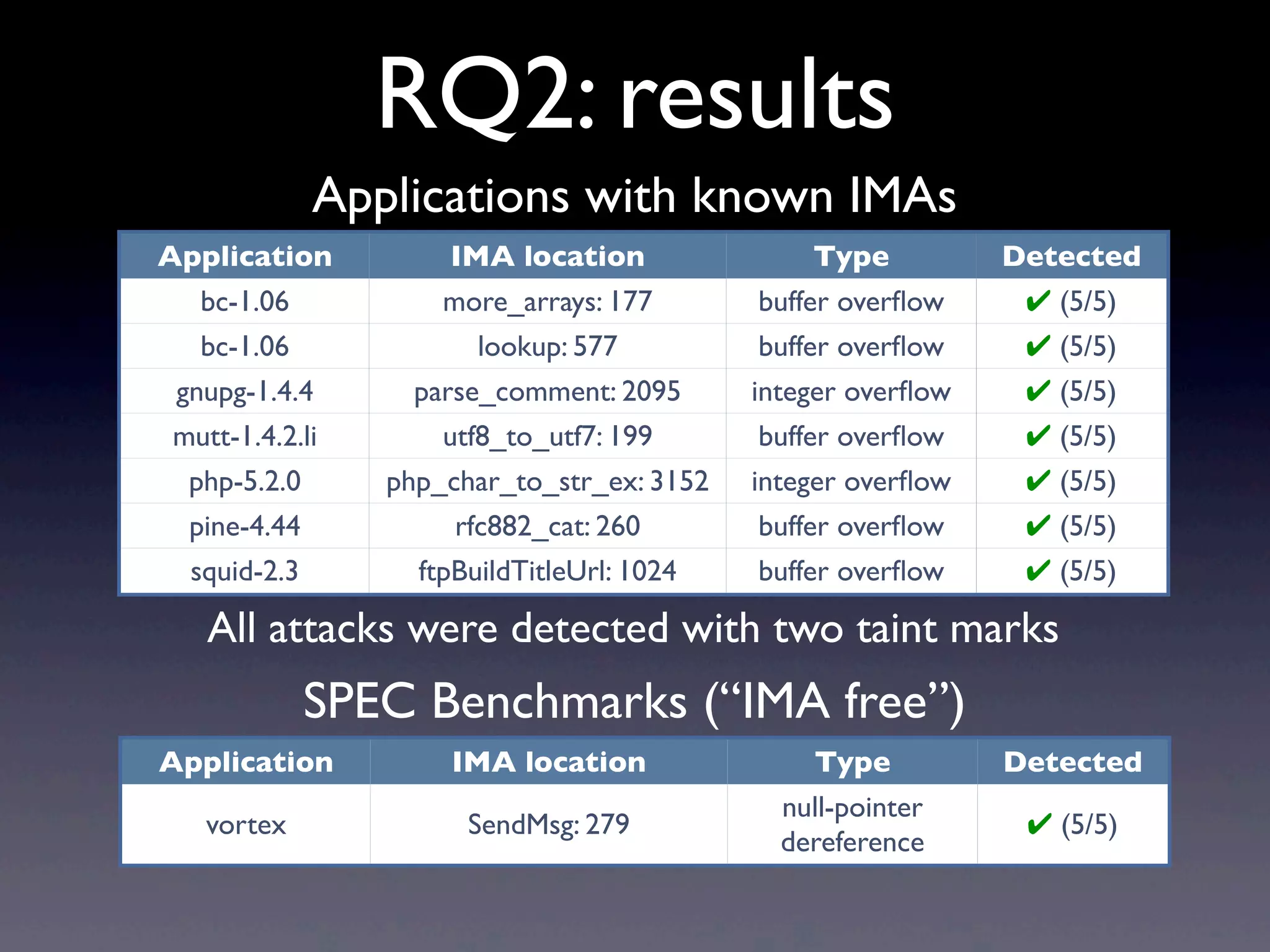 RQ2: results

Applications with known IMAs

| Application | IMA location | Type | Detected |
|---|---|---|---|
| bc-1.06 | more_arrays: 177 | buffer overflow | ✔ (5/5) |
| bc-1.06 | lookup: 577 | buffer overflow | ✔ (5/5) |
| gnupg-1.4.4 | parse_comment: 2095 | integer overflow | ✔ (5/5) |
| mutt-1.4.2.li | utf8_to_utf7: 199 | buffer overflow | ✔ (5/5) |
| php-5.2.0 | php_char_to_str_ex: 3152 | integer overflow | ✔ (5/5) |
| pine-4.44 | rfc882_cat: 260 | buffer overflow | ✔ (5/5) |
| squid-2.3 | ftpBuildTitleUrl: 1024 | buffer overflow | ✔ (5/5) |

All attacks were detected with two taint marks

SPEC Benchmarks (“IMA free”)

| Application | IMA location | Type | Detected |
|---|---|---|---|
| vortex | SendMsg: 279 | null-pointer dereference | ✔ (5/5) |